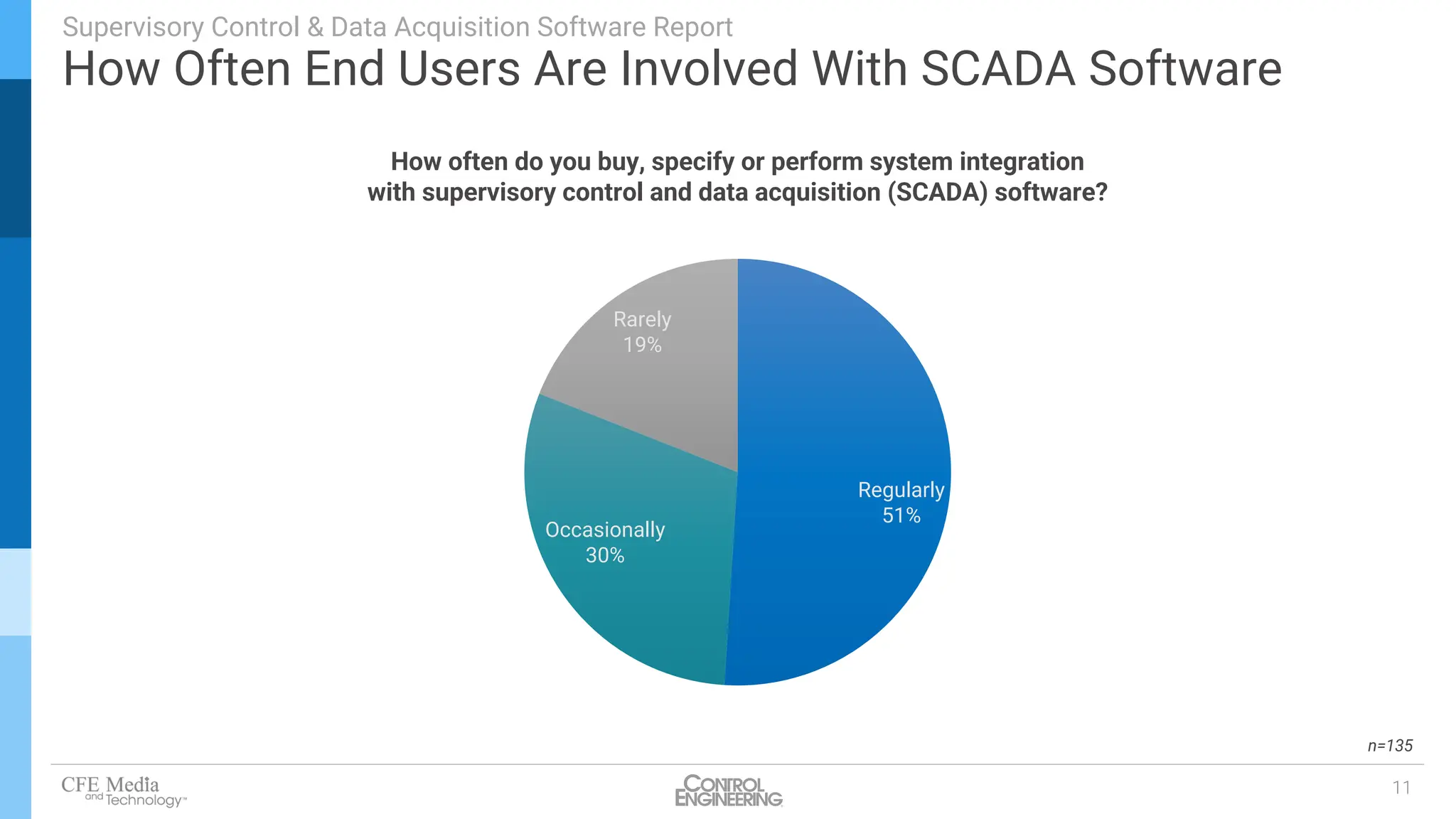 Supervisory Control & Data Acquisition Software Report
How Often End Users Are Involved With SCADA Software

How often do you buy, specify or perform system integration with supervisory control and data acquisition (SCADA) software?

Rarely
19%

Regularly
51%

Occasionally
30%

n=135

CFE Media and Technology™

CONTROL ENGINEERING

11